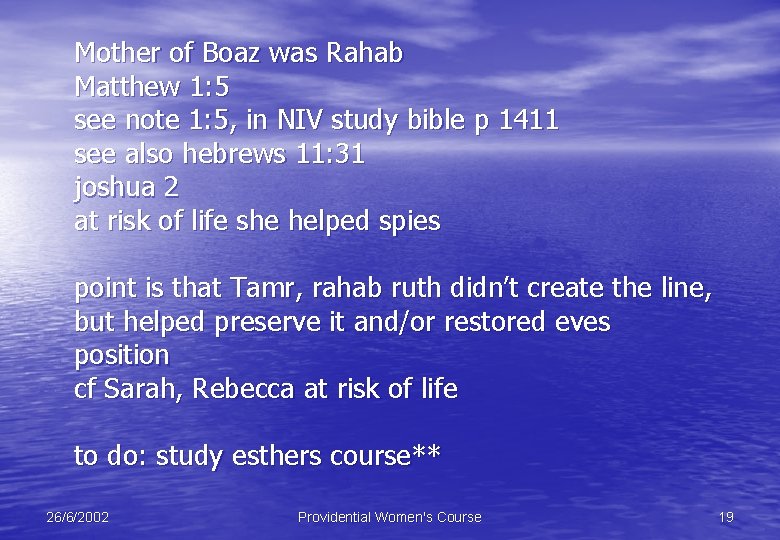 Mother of Boaz was Rahab
Matthew 1:5
see note 1:5, in NIV study bible p 1411
see also hebrews 11:31
joshua 2
at risk of life she helped spies

point is that Tamr, rahab ruth didn't create the line, but helped preserve it and/or restored eves position
cf Sarah, Rebecca at risk of life

to do: study esthers course**

26/6/2002
Providential Women's Course
19